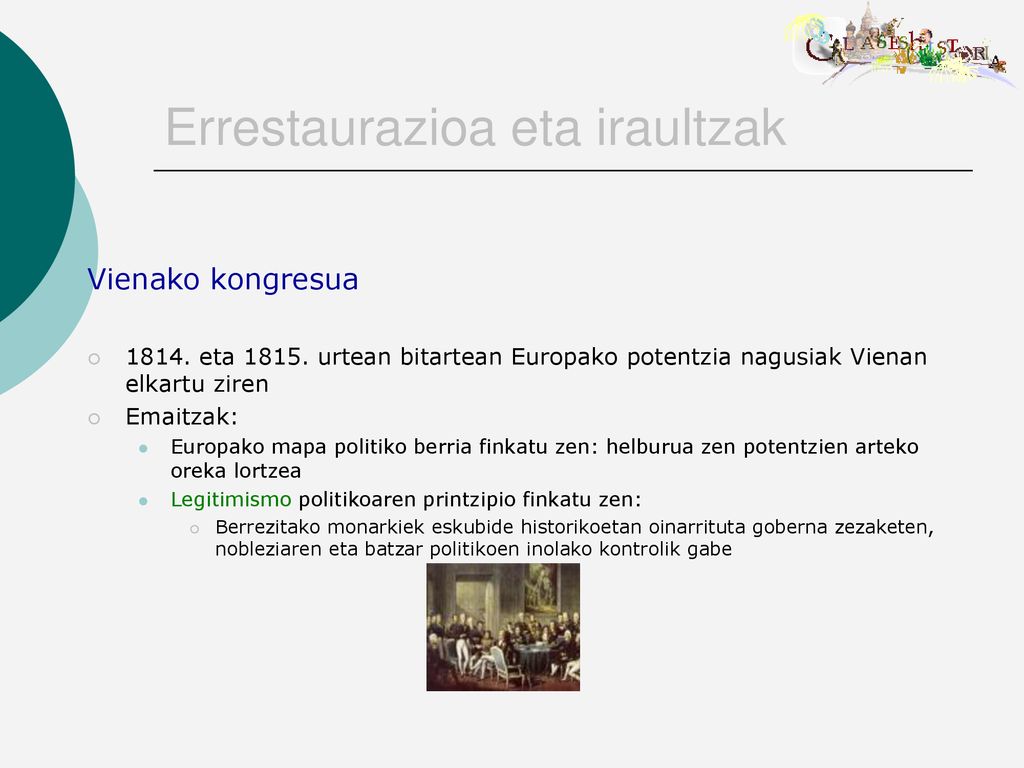 CLASESHISTORIA

Errestaurazioa eta iraultzak

Vienako kongresua

1814. eta 1815. urtean bitartean Europako potentzia nagusiak Vienan elkartu ziren

Emaitzak:

Europako mapa politiko berria finkatu zen: helburua zen potentzien arteko oreka lortzea

Legitimismo politikoaren printzipio finkatu zen:

Berrezitako monarkiek eskubide historikoetan oinarrituta goberna zezaketen, nobleziaren eta batzar politikoen inolako kontrolik gabe